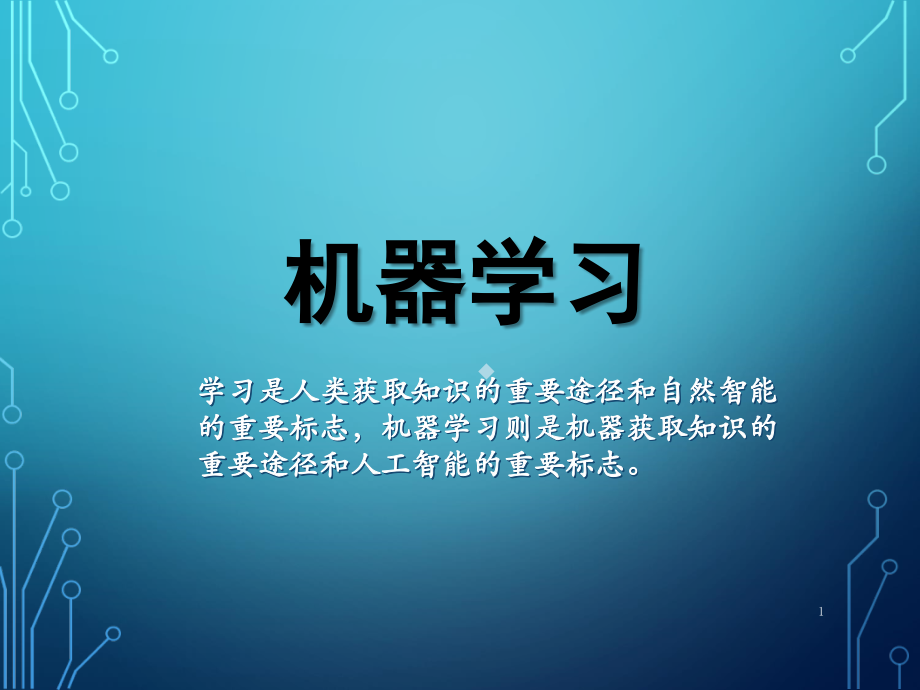 机器学习

学习是人类获取知识的重要途径和自然智能的重要标志，机器学习则是机器获取知识的重要途径和人工智能的重要标志。

1